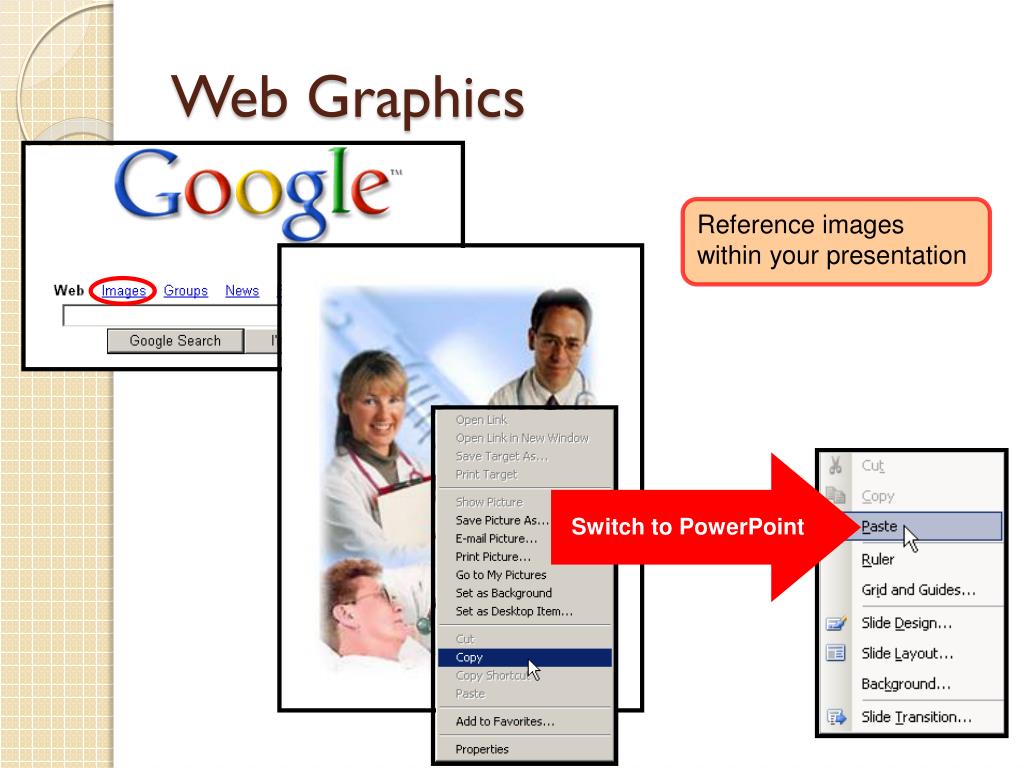 Web Graphics

Google™

Web Images Groups News

Google Search I'

Reference images within your presentation

Open Link
Open Link in New Window
Save Target As...
Print Target
Show Picture
Save Picture As...
E-mail Picture...
Print Picture...
Go to My Pictures
Set as Background
Set as Desktop Item...
Cut
Copy
Copy Shortcut
Paste
Add to Favorites...
Properties

Switch to PowerPoint

Cut
Copy
Paste
Ruler
Grid and Guides...
Slide Design...
Slide Layout...
Background...
Slide Transition...